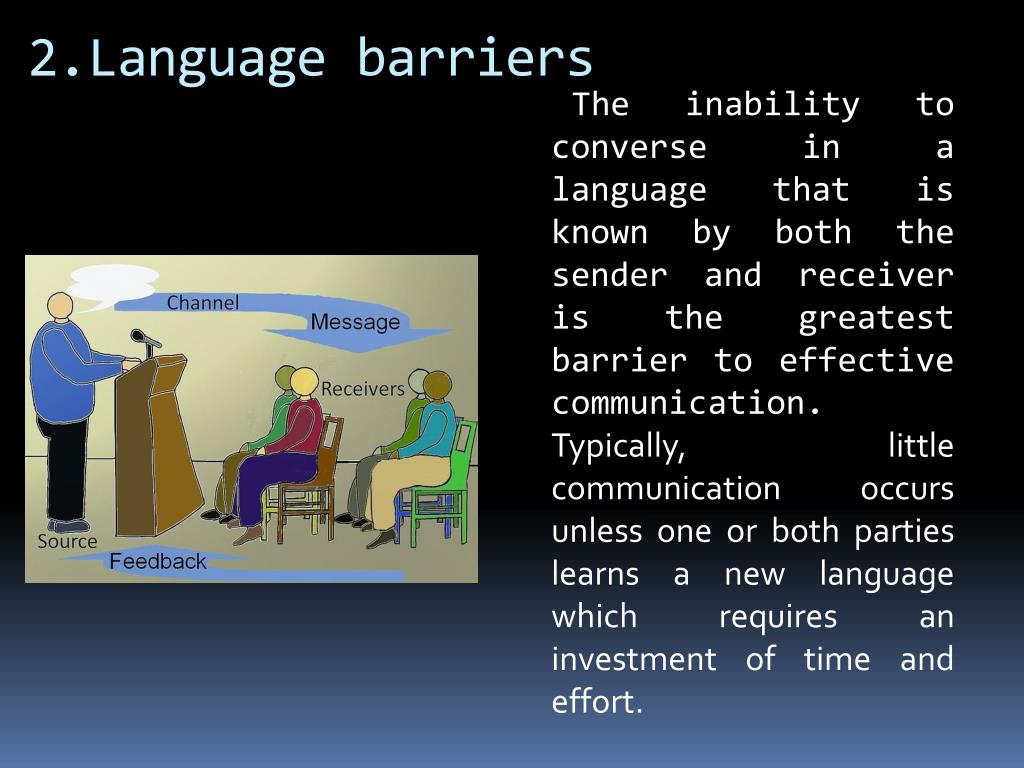 2.Language barriers

Channel
Message
Receivers
Source
Feedback

The inability to converse in a language that is known by both the sender and receiver is the greatest barrier to effective communication.
Typically, little communication occurs unless one or both parties learns a new language which requires an investment of time and effort.